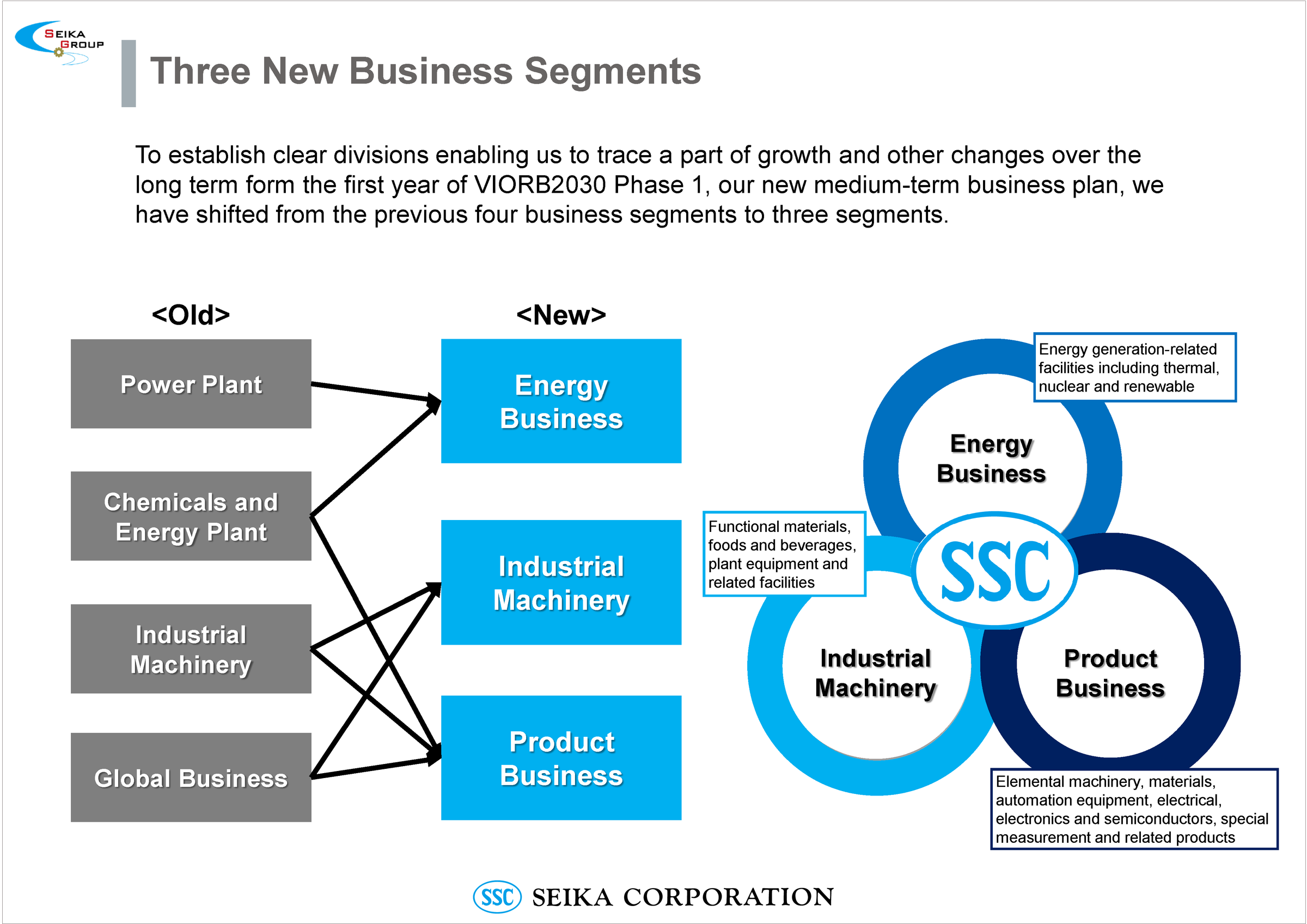 SEIKA GROUP

Three New Business Segments

To establish clear divisions enabling us to trace a part of growth and other changes over the long term form the first year of VIORB2030 Phase 1, our new medium-term business plan, we have shifted from the previous four business segments to three segments.

<Old>

Power Plant

Chemicals and Energy Plant

Industrial Machinery

Global Business

<New>

Energy Business

Industrial Machinery

Product Business

Energy generation-related facilities including thermal, nuclear and renewable

Energy Business

Functional materials, foods and beverages, plant equipment and related facilities

SSC

Industrial Machinery

Product Business

Elemental machinery, materials, automation equipment, electrical, electronics and semiconductors, special measurement and related products

SSC SEIKA CORPORATION